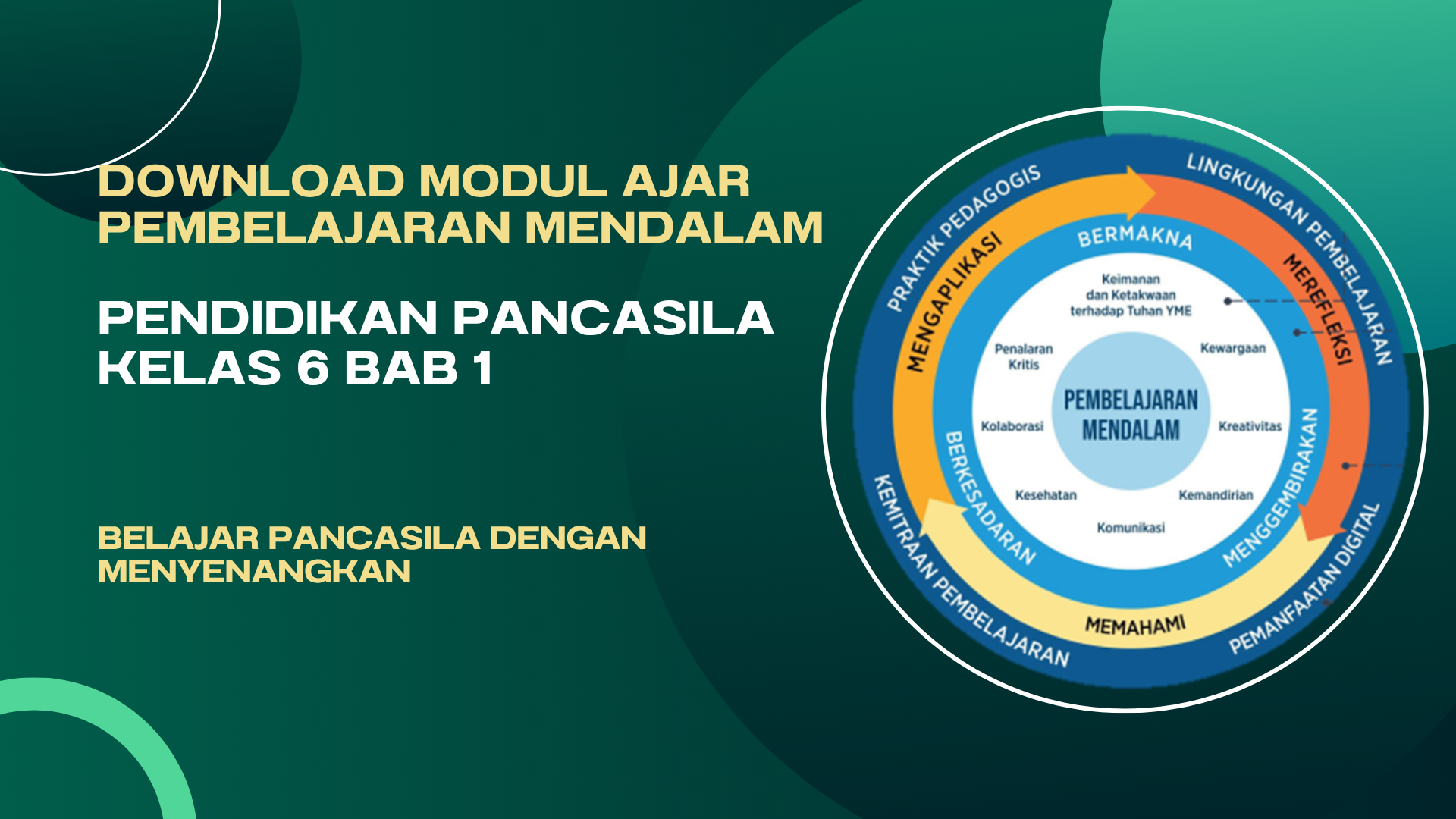 DOWNLOAD MODUL AJAR PEMBELAJARAN MENDALAM

PENDIDIKAN PANCASILA KELAS 6 BAB 1

BELAJAR PANCASILA DENGAN MENYENANGKAN

PRAKTIK PEDAGOGIS
LINGKUNGAN PEMBELAJARAN
PEMANFAATAN DIGITAL
KEMITRAAN PEMBELAJARAN
MENGAPLIKASI
MEREFLEKSI
MEMAHAMI
BERMAKNA
MENGGEMBIRAKAN
BERKESADARAN
Keimanan dan Ketakwaan terhadap Tuhan YME
Kewargaan
Kreativitas
Kemandirian
Komunikasi
Kesehatan
Kolaborasi
Penalaran Kritis
PEMBELAJARAN MENDALAM